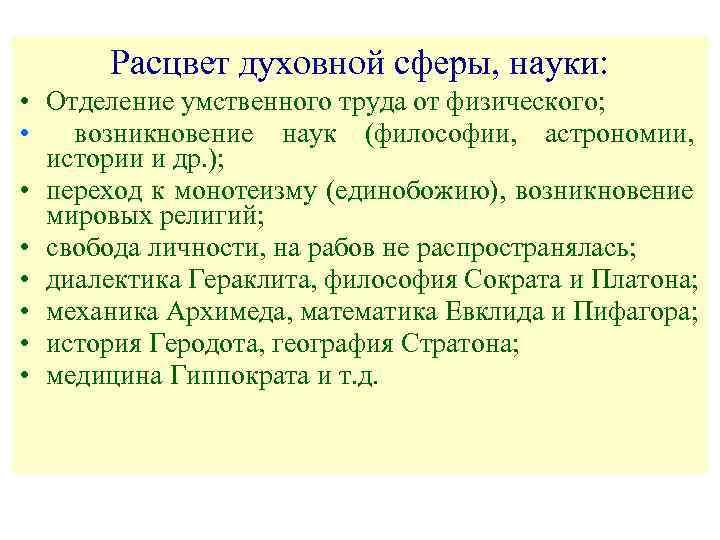 Расцвет духовной сферы, науки:

• Отделение умственного труда от физического;
• возникновение наук (философии, астрономии, истории и др.);
• переход к монотеизму (единобожию), возникновение мировых религий;
• свобода личности, на рабов не распространялась;
• диалектика Гераклита, философия Сократа и Платона;
• механика Архимеда, математика Евклида и Пифагора;
• история Геродота, география Стратона;
• медицина Гиппократа и т.д.